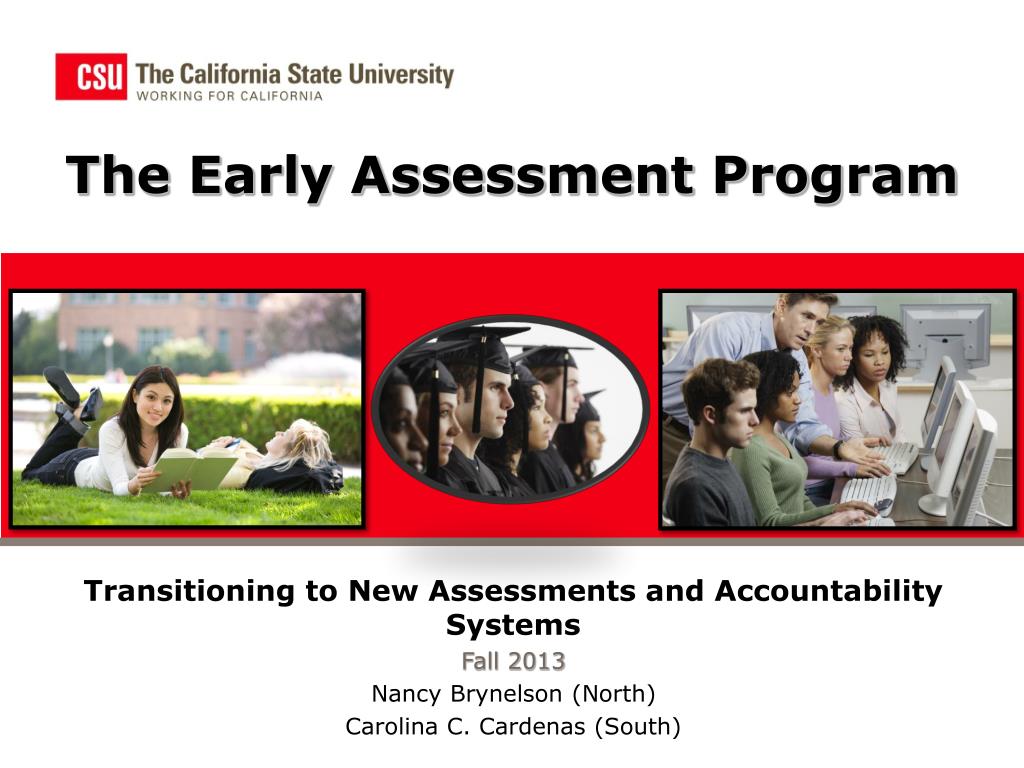 CSU The California State University
WORKING FOR CALIFORNIA

The Early Assessment Program

Transitioning to New Assessments and Accountability Systems

Fall 2013

Nancy Brynelson (North)

Carolina C. Cardenas (South)